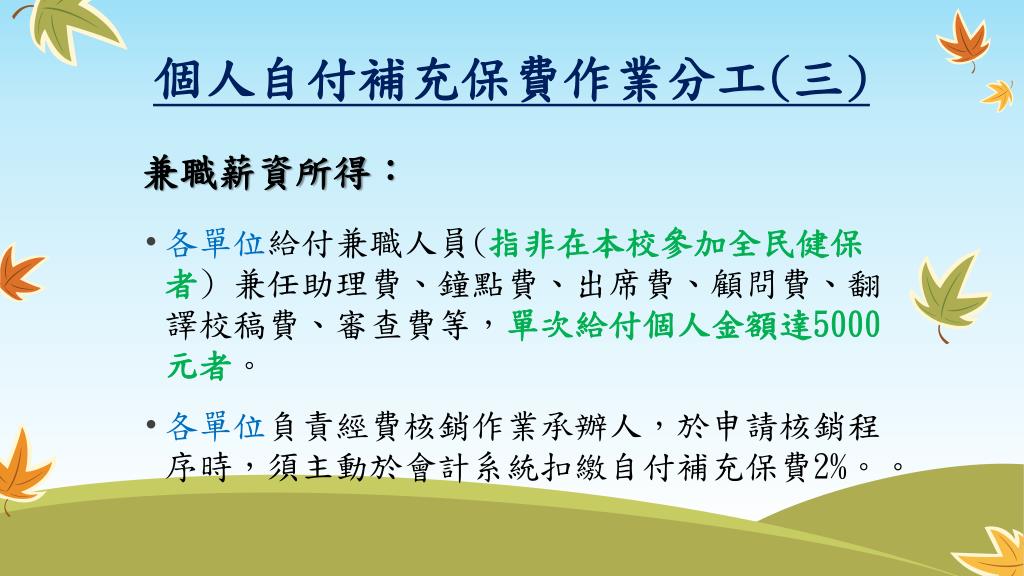 個人自付補充保費作業分工(三)

兼職薪資所得：

• 各單位給付兼職人員(指非在本校參加全民健保者) 兼任助理費、鐘點費、出席費、顧問費、翻譯校稿費、審查費等，單次給付個人金額達5000元者。

• 各單位負責經費核銷作業承辦人，於申請核銷程序時，須主動於會計系統扣繳自付補充保費2%。。